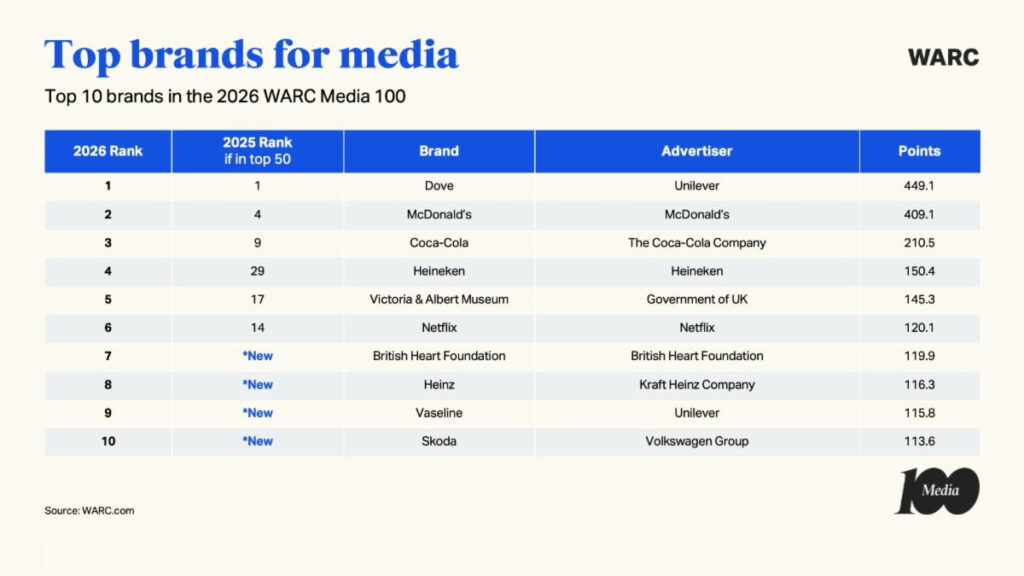 Top brands for media

WARC

Top 10 brands in the 2026 WARC Media 100

| 2026 Rank | 2025 Rank if in top 50 | Brand | Advertiser | Points |
|---|---|---|---|---|
| 1 | 1 | Dove | Unilever | 449.1 |
| 2 | 4 | McDonald's | McDonald's | 409.1 |
| 3 | 9 | Coca-Cola | The Coca-Cola Company | 210.5 |
| 4 | 29 | Heineken | Heineken | 150.4 |
| 5 | 17 | Victoria & Albert Museum | Government of UK | 145.3 |
| 6 | 14 | Netflix | Netflix | 120.1 |
| 7 | *New | British Heart Foundation | British Heart Foundation | 119.9 |
| 8 | *New | Heinz | Kraft Heinz Company | 116.3 |
| 9 | *New | Vaseline | Unilever | 115.8 |
| 10 | *New | Skoda | Volkswagen Group | 113.6 |

Source: WARC.com

100 Media